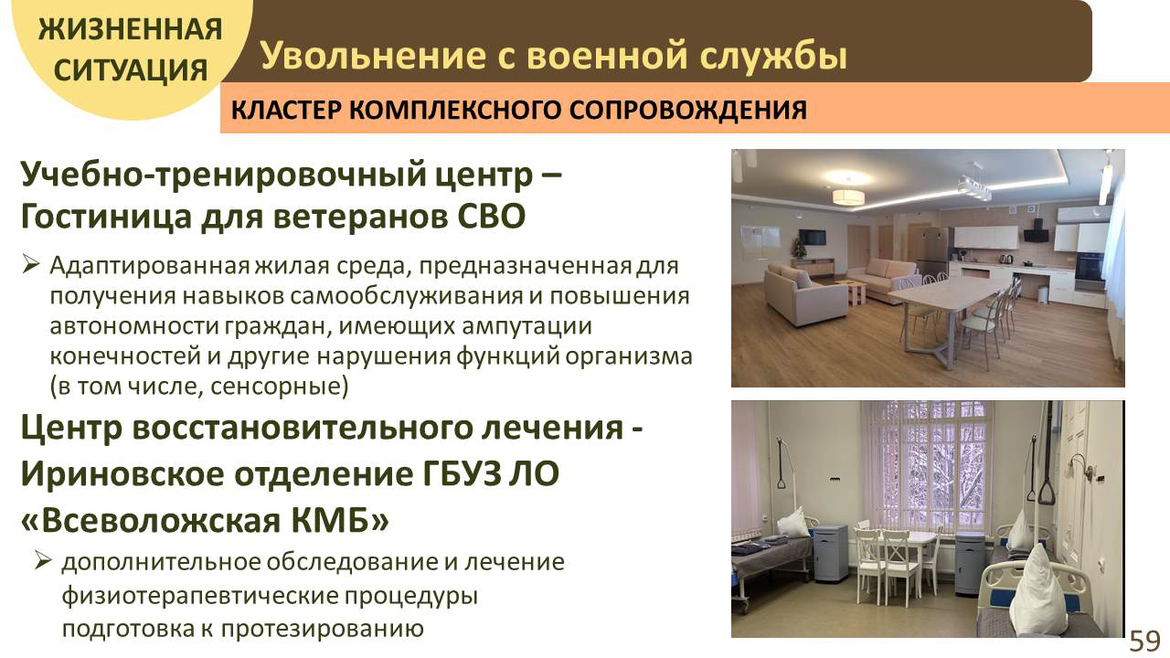 ЖИЗНЕННАЯ СИТУАЦИЯ

Увольнение с военной службы

КЛАСТЕР КОМПЛЕКСНОГО СОПРОВОЖДЕНИЯ

Учебно-тренировочный центр – Гостиница для ветеранов СВО

➢ Адаптированная жилая среда, предназначенная для получения навыков самообслуживания и повышения автономности граждан, имеющих ампутации конечностей и другие нарушения функций организма (в том числе, сенсорные)

Центр восстановительного лечения - Ириновское отделение ГБУЗ ЛО «Всеволожская КМБ»

➢ дополнительное обследование и лечение
физиотерапевтические процедуры
подготовка к протезированию

59